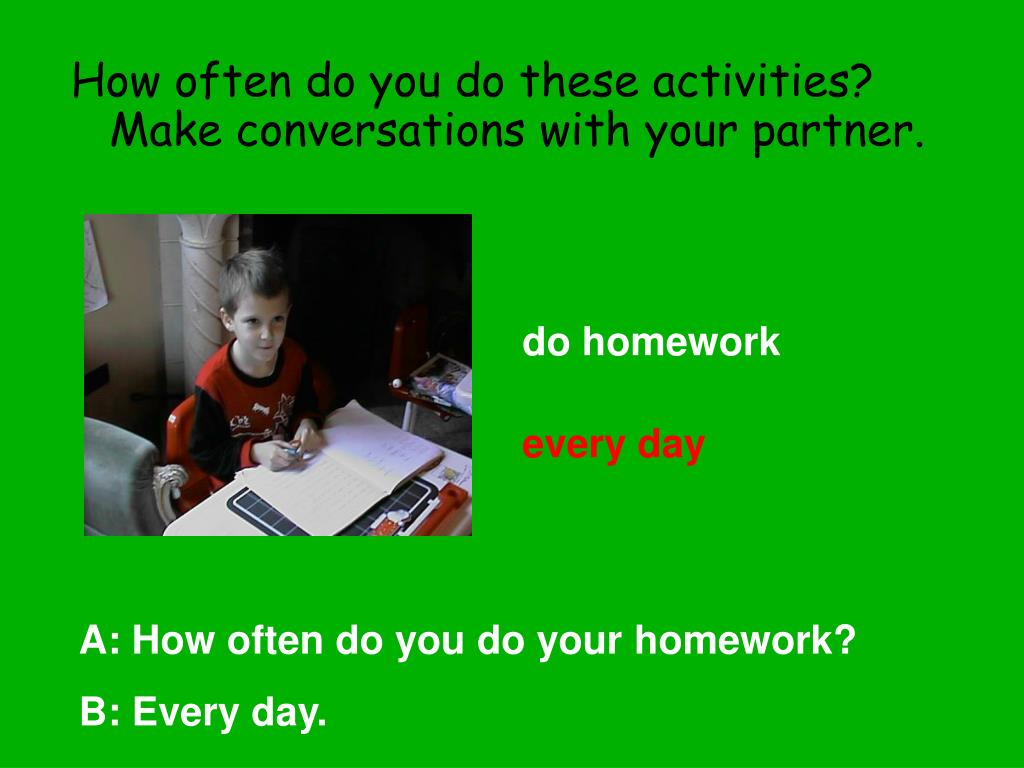 How often do you do these activities? Make conversations with your partner.

do homework

every day

A: How often do you do your homework?

B: Every day.